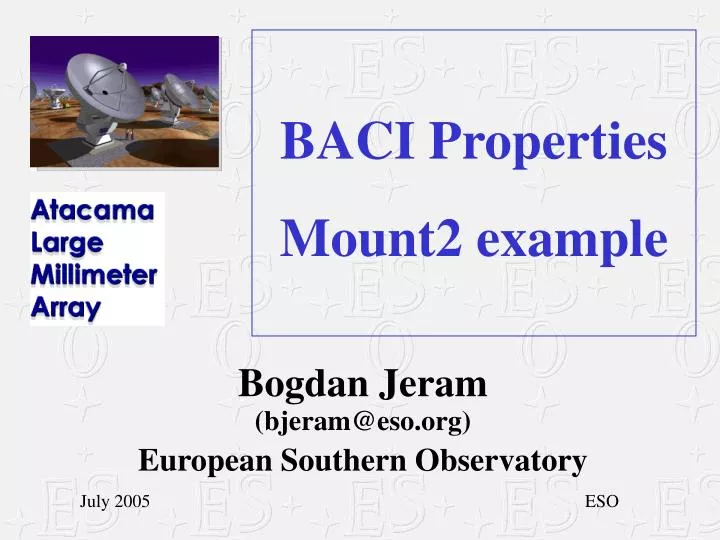 Atacama
Large
Millimeter
Array

BACI Properties

Mount2 example

Bogdan Jeram
(bjeram@eso.org)
European Southern Observatory

July 2005

ESO